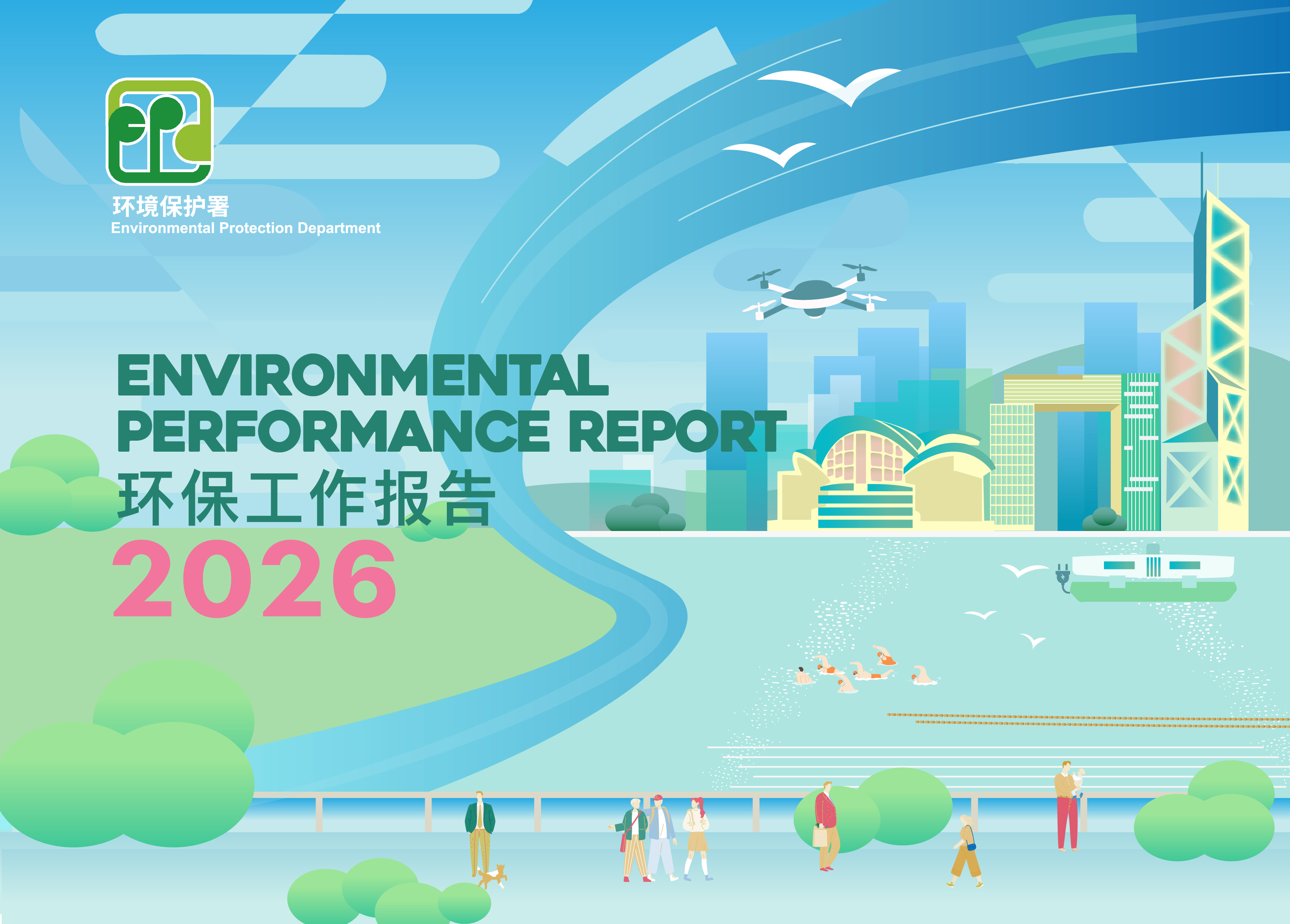 环境保护署
Environmental Protection Department

ENVIRONMENTAL PERFORMANCE REPORT
环保工作报告
2026